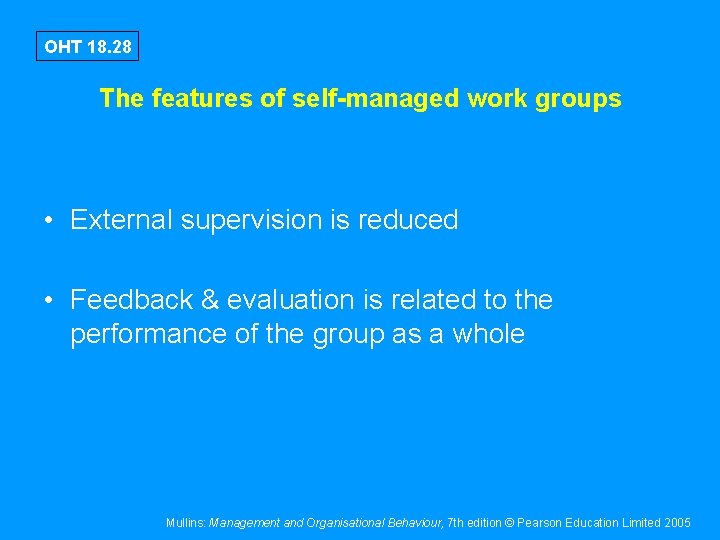 OHT 18.28

The features of self-managed work groups

• External supervision is reduced

• Feedback & evaluation is related to the performance of the group as a whole

Mullins: Management and Organisational Behaviour, 7th edition © Pearson Education Limited 2005